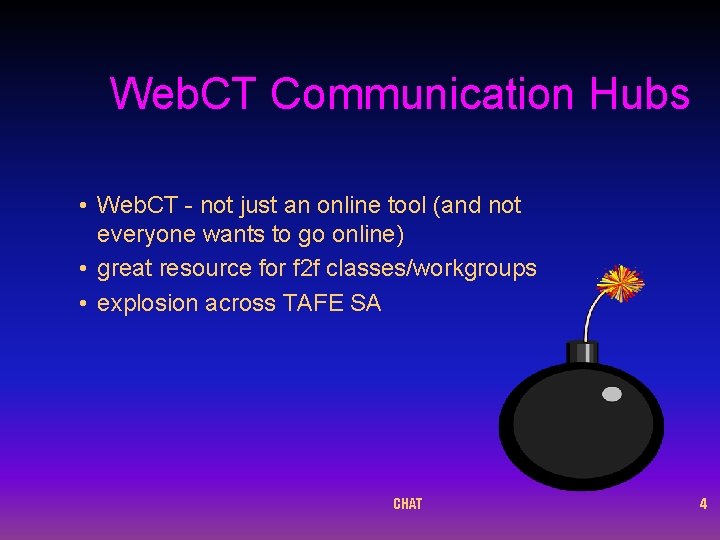 WebCT Communication Hubs

• WebCT - not just an online tool (and not everyone wants to go online)
• great resource for f2f classes/workgroups
• explosion across TAFE SA

CHAT

4